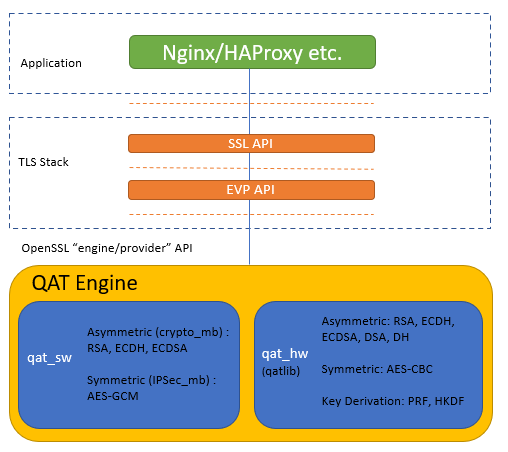 Application

Nginx/HAProxy etc.

TLS Stack

SSL API

EVP API

OpenSSL “engine/provider” API

QAT Engine

qat_sw

Asymmetric (crypto_mb) : RSA, ECDH, ECDSA

Symmetric (IPSec_mb) : AES-GCM

qat_hw (qatlib)

Asymmetric: RSA, ECDH, ECDSA, DSA, DH

Symmetric: AES-CBC

Key Derivation: PRF, HKDF